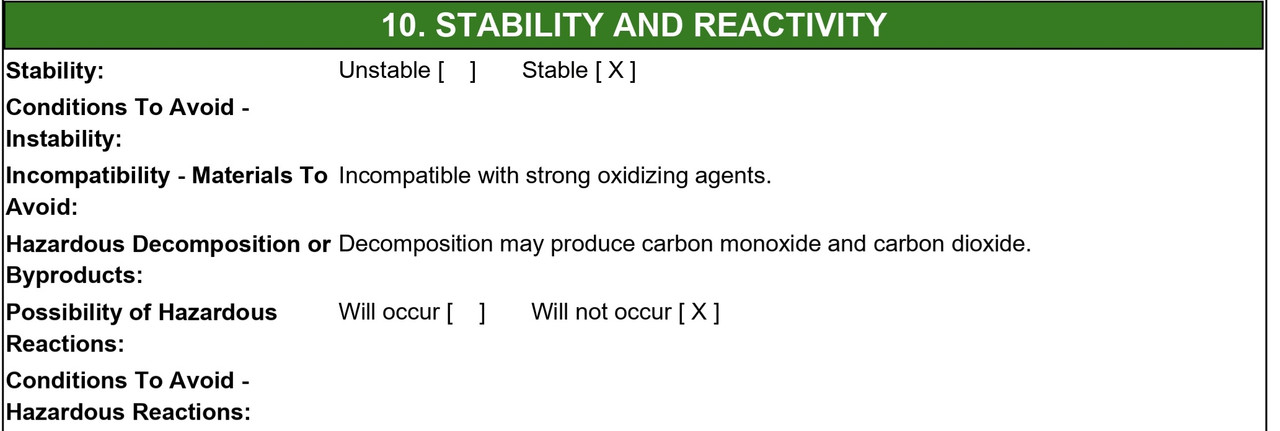 10. STABILITY AND REACTIVITY

Stability: Unstable [ ] Stable [ X ]

Conditions To Avoid - Instability:

Incompatibility - Materials To Avoid: Incompatible with strong oxidizing agents.

Hazardous Decomposition or Byproducts: Decomposition may produce carbon monoxide and carbon dioxide.

Possibility of Hazardous Reactions: Will occur [ ] Will not occur [ X ]

Conditions To Avoid - Hazardous Reactions: